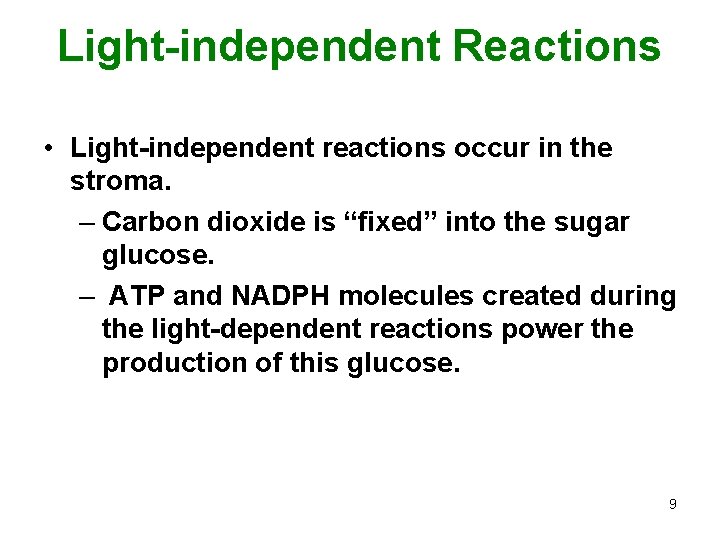 Light-independent Reactions

• Light-independent reactions occur in the stroma.

– Carbon dioxide is “fixed” into the sugar glucose.

– ATP and NADPH molecules created during the light-dependent reactions power the production of this glucose.

9